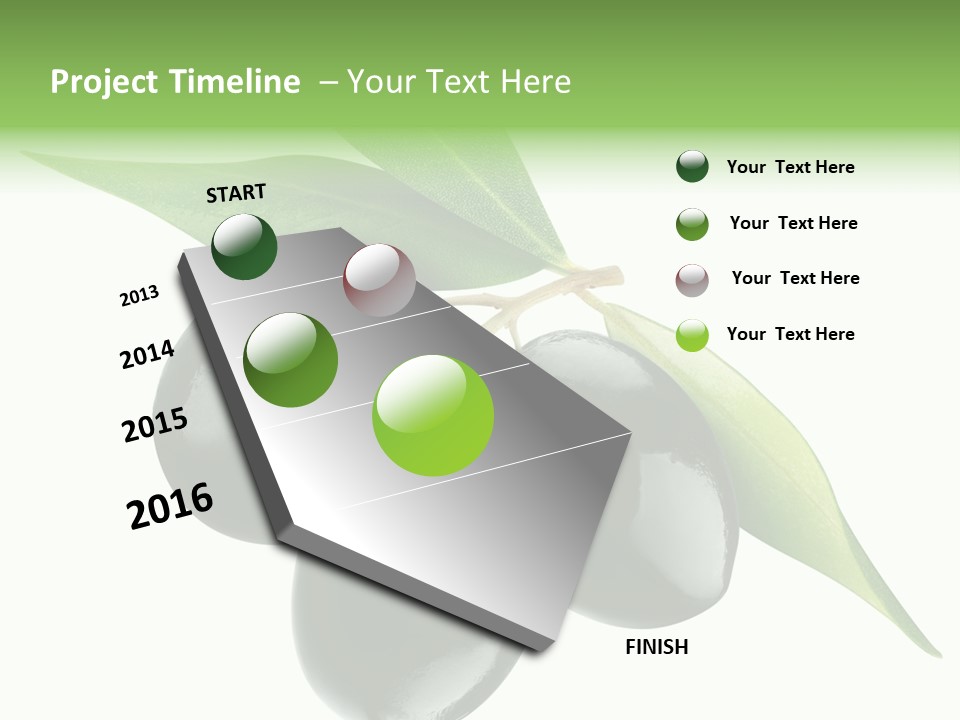 Project Timeline – Your Text Here

START

2013

2014

2015

2016

FINISH

Your Text Here

Your Text Here

Your Text Here

Your Text Here